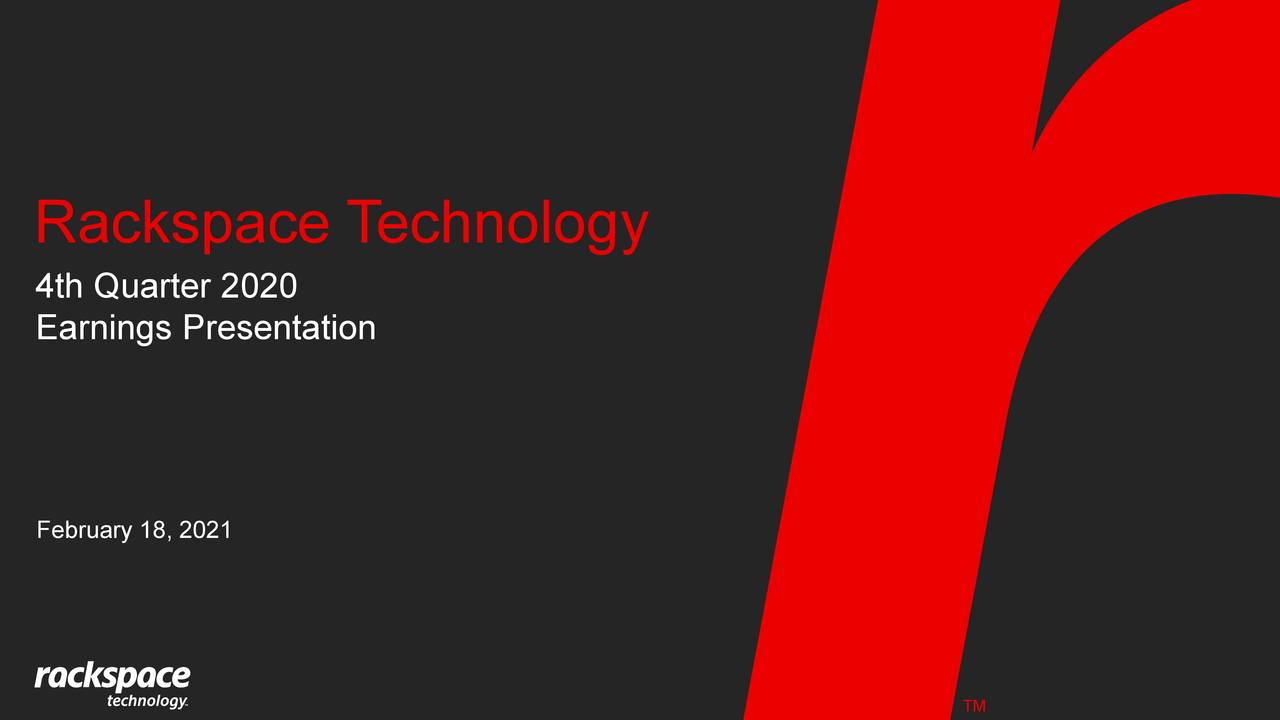 Rackspace Technology

4th Quarter 2020
Earnings Presentation

February 18, 2021

rackspace technology.

TM